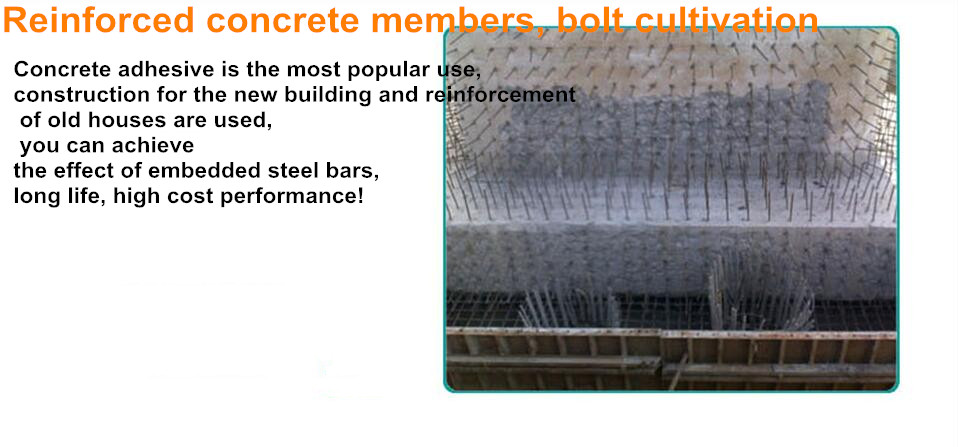 Reinforced concrete members, bolt cultivation

Concrete adhesive is the most popular use, construction for the new building and reinforcement of old houses are used, you can achieve the effect of embedded steel bars, long life, high cost performance!